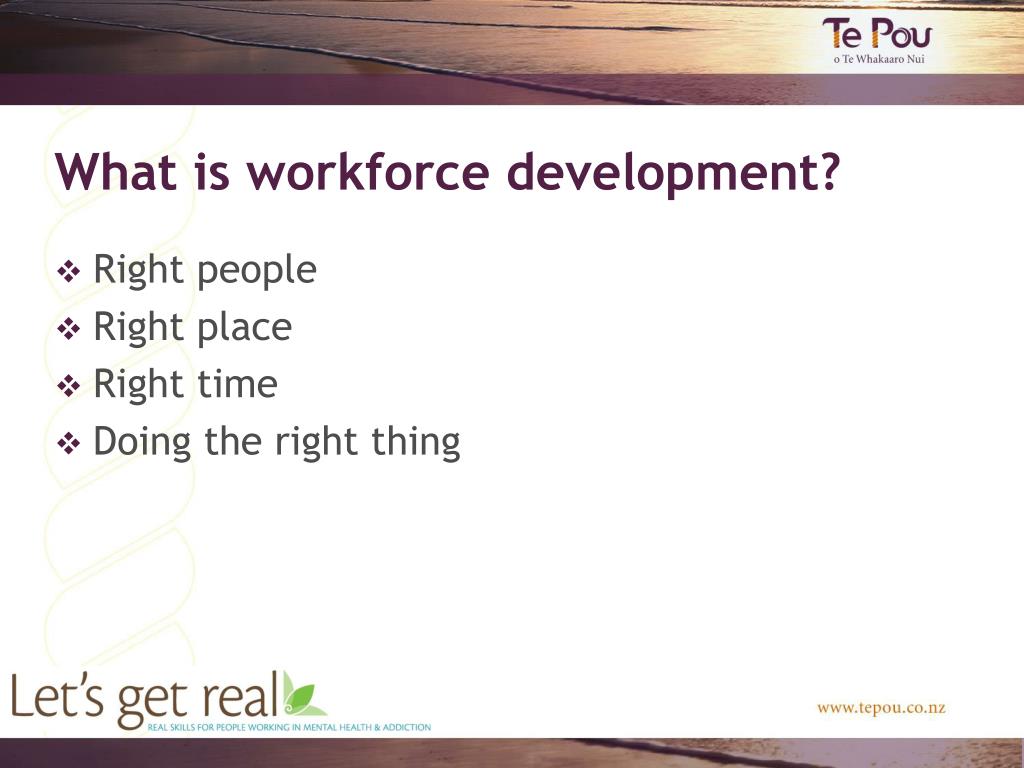 Te Pou
o Te Whakaaro Nui

What is workforce development?

❖ Right people
❖ Right place
❖ Right time
❖ Doing the right thing

Let's get real
REAL SKILLS FOR PEOPLE WORKING IN MENTAL HEALTH & ADDICTION

www.tepou.co.nz